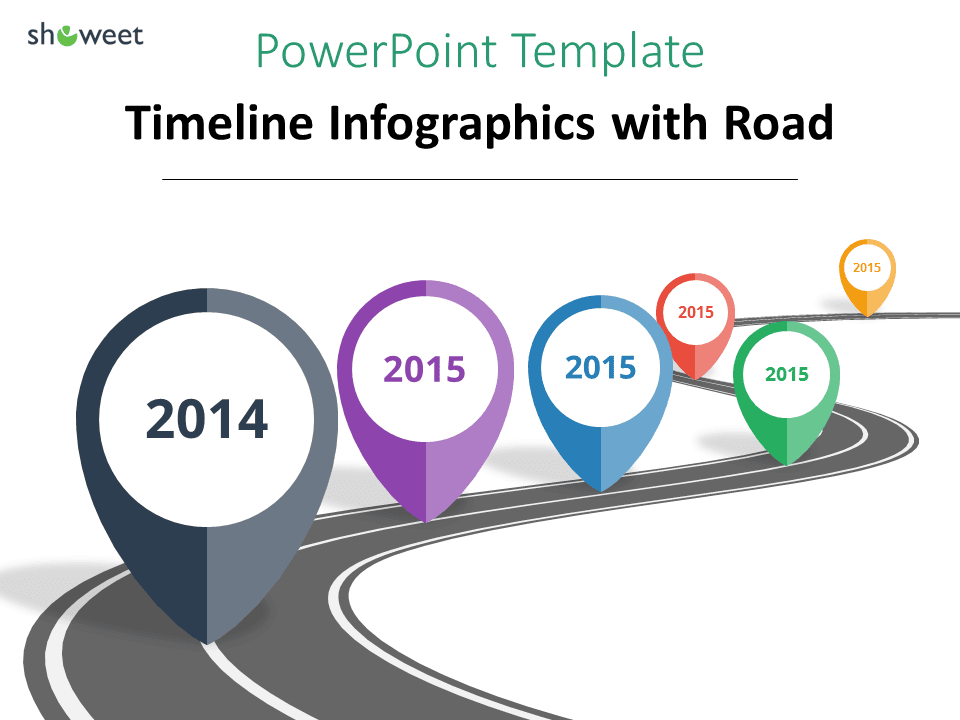 showeet

PowerPoint Template

Timeline Infographics with Road

2014

2015

2015

2015

2015

2015